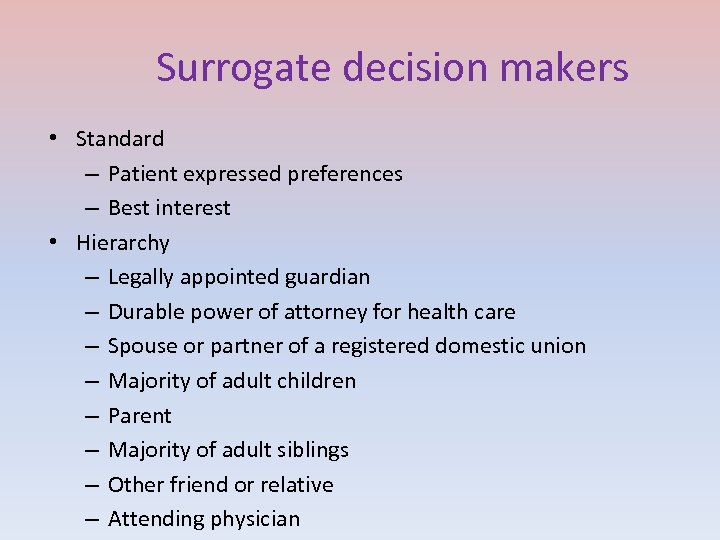 Surrogate decision makers

• Standard
– Patient expressed preferences
– Best interest
• Hierarchy
– Legally appointed guardian
– Durable power of attorney for health care
– Spouse or partner of a registered domestic union
– Majority of adult children
– Parent
– Majority of adult siblings
– Other friend or relative
– Attending physician